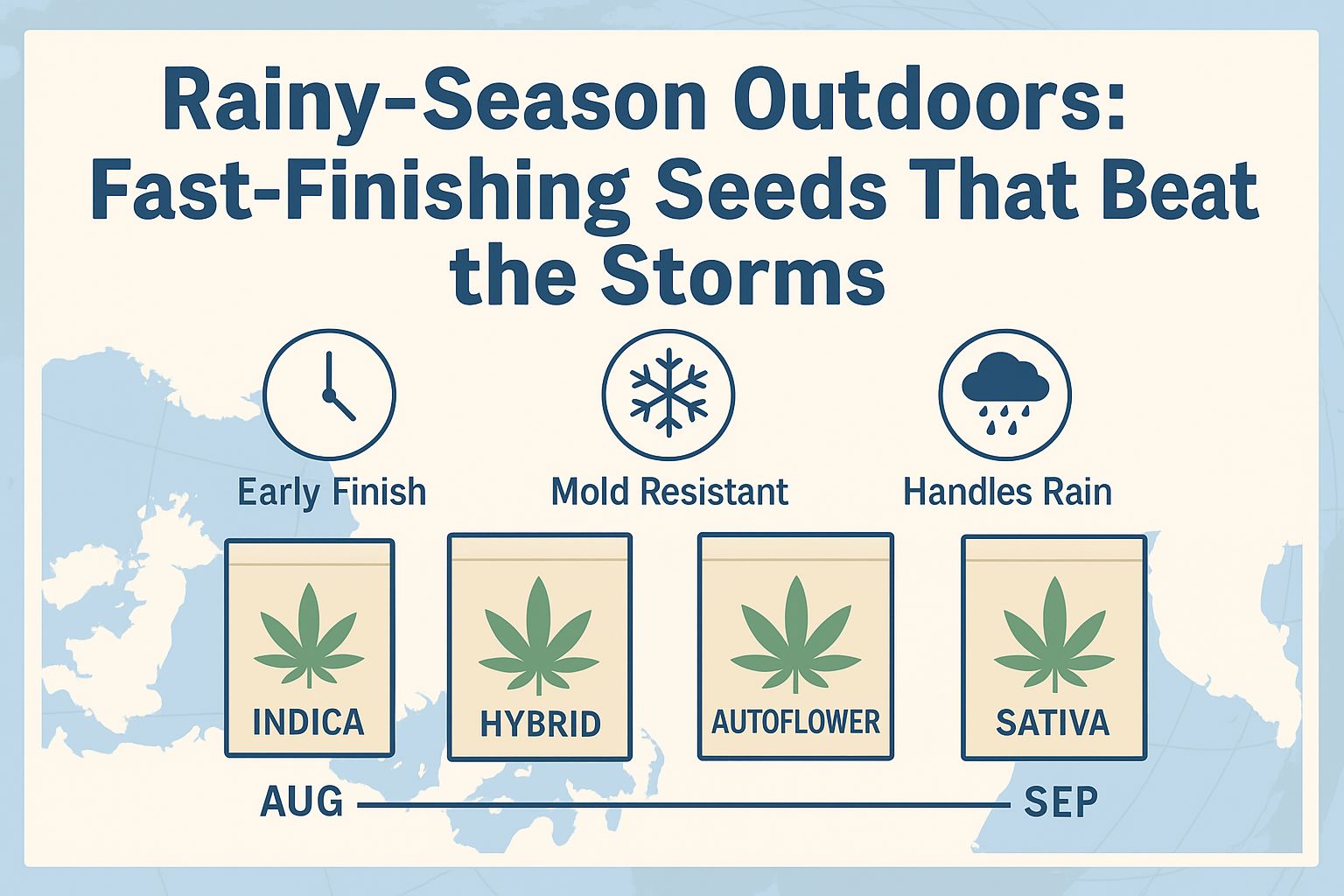 Rainy-Season Outdoors: Fast-Finishing Seeds That Beat the Storms

Early Finish

Mold Resistant

Handles Rain

INDICA

HYBRID

AUTOFLOWER

SATIVA

AUG

SEP